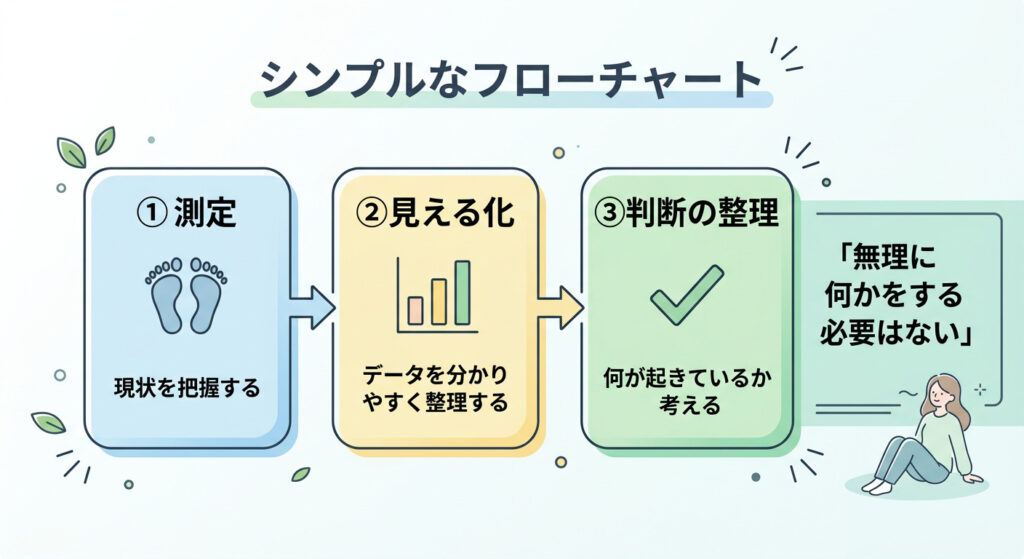 シンプルなフローチャート

① 測定

現状を把握する

②見える化

データを分かりやすく整理する

③判断の整理

何が起きているか考える

「無理に何かをする必要はない」